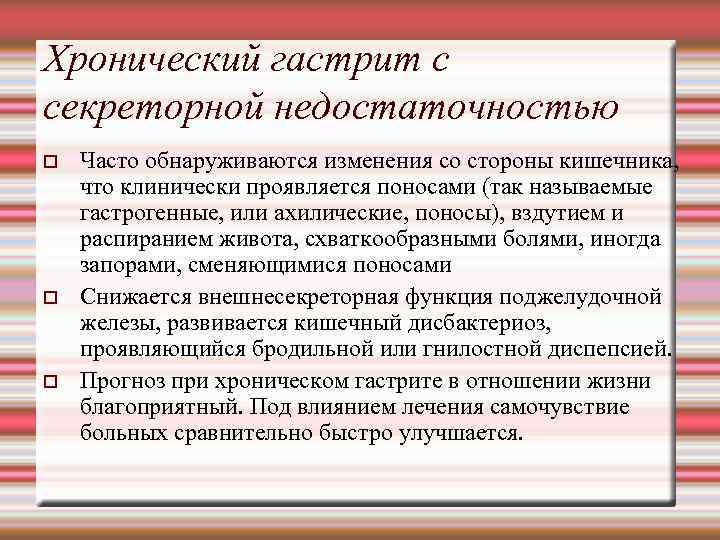 Хронический гастрит с секреторной недостаточностью

Часто обнаруживаются изменения со стороны кишечника, что клинически проявляется поносами (так называемые гастрогенные, или ахилические, поносы), вздутием и распиранием живота, схваткообразными болями, иногда запорами, сменяющимися поносами

Снижается внешнесекреторная функция поджелудочной железы, развивается кишечный дисбактериоз, проявляющийся бродильной или гнилостной диспепсией.

Прогноз при хроническом гастрите в отношении жизни благоприятный. Под влиянием лечения самочувствие больных сравнительно быстро улучшается.